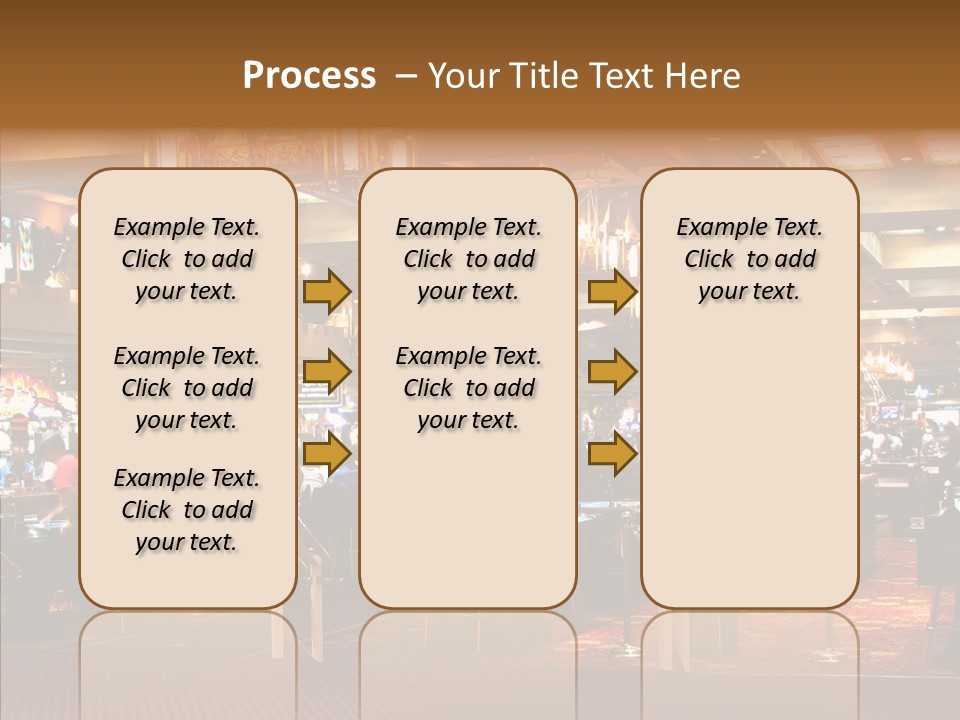 Process – Your Title Text Here

Example Text. Click to add your text.

Example Text. Click to add your text.

Example Text. Click to add your text.

Example Text. Click to add your text.

Example Text. Click to add your text.

Example Text. Click to add your text.